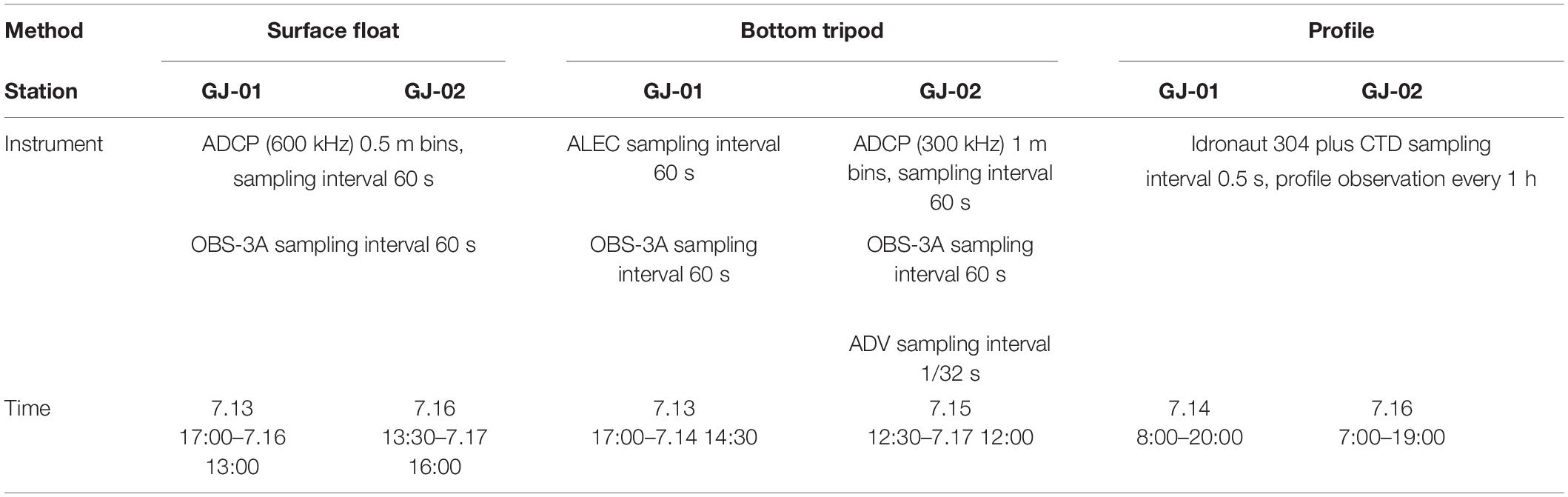 | Method | Surface float | | Bottom tripod | | Profile | |
|---|---|---|---|---|---|---|
| Station | GJ-01 | GJ-02 | GJ-01 | GJ-02 | GJ-01 | GJ-02 |
| Instrument | ADCP (600 kHz) 0.5 m bins, sampling interval 60 s | | ALEC sampling interval 60 s | ADCP (300 kHz) 1 m bins, sampling interval 60 s | Idronaut 304 plus CTD sampling interval 0.5 s, profile observation every 1 h | |
| | OBS-3A sampling interval 60 s | | OBS-3A sampling interval 60 s | OBS-3A sampling interval 60 s | | |
| | | | | ADV sampling interval 1/32 s | | |
| Time | 7.13 17:00–7.16 13:00 | 7.16 13:30–7.17 16:00 | 7.13 17:00–7.14 14:30 | 7.15 12:30–7.17 12:00 | 7.14 8:00–20:00 | 7.16 7:00–19:00 |